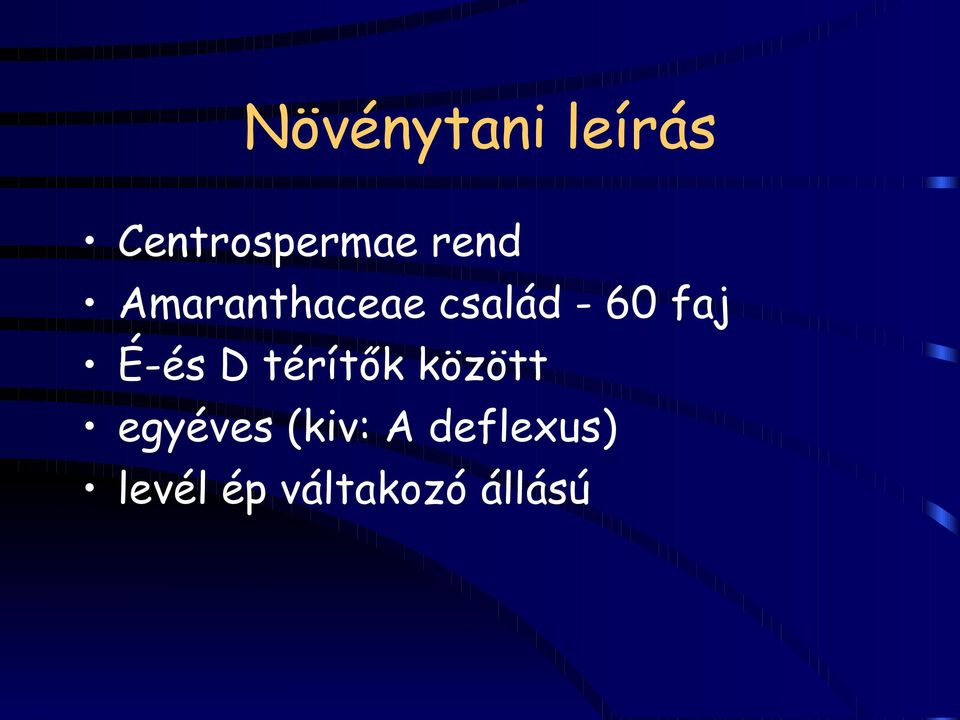 Növénytani leírás

• Centrospermae rend
• Amaranthaceae család - 60 faj
• É-és D térítők között
• egyéves (kiv: A deflexus)
• levél ép váltakozó állású